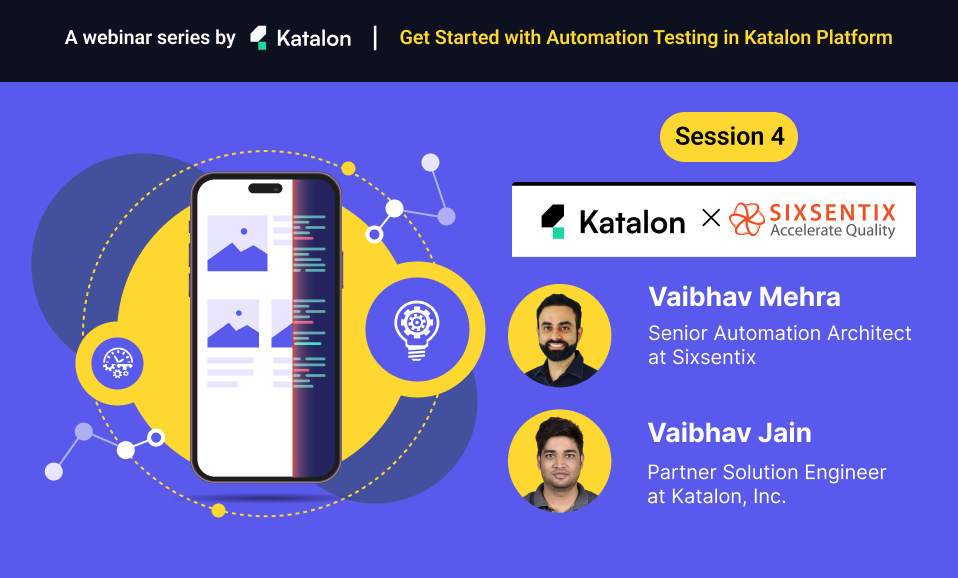 A webinar series by Katalon | Get Started with Automation Testing in Katalon Platform

Session 4

Katalon × SIXSENTIX Accelerate Quality

Vaibhav Mehra
Senior Automation Architect at Sixsentix

Vaibhav Jain
Partner Solution Engineer at Katalon, Inc.